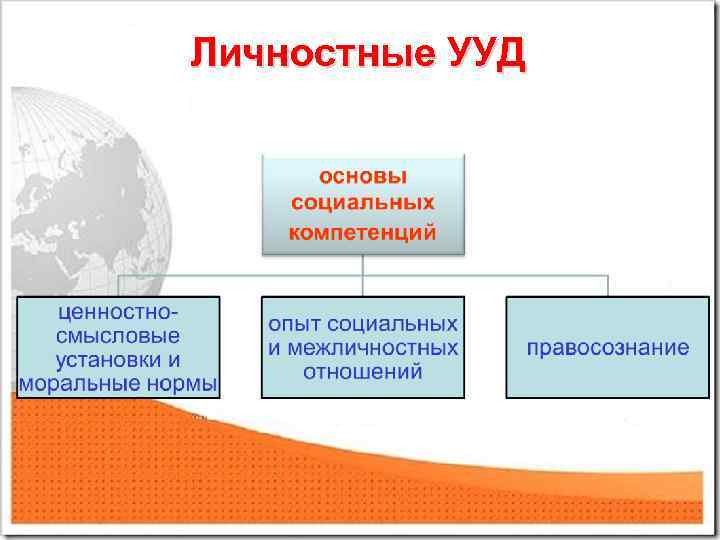 Личностные УУД

основы социальных компетенций

ценностно-смысловые установки и моральные нормы

опыт социальных и межличностных отношений

правосознание